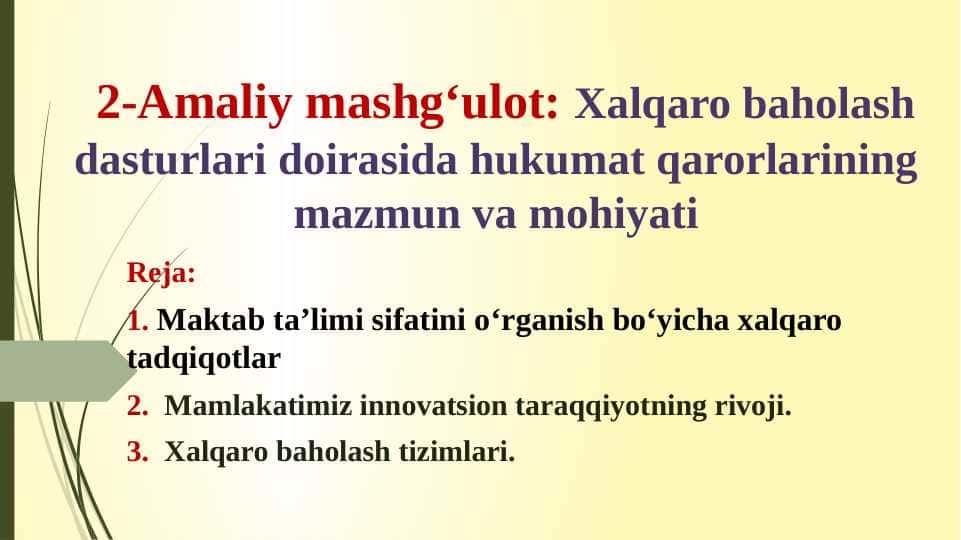 2-Amaliy mashg‘ulot: Xalqaro baholash dasturlari doirasida hukumat qarorlarining mazmun va mohiyati

Reja:

1. Maktab ta’limi sifatini o‘rganish bo‘yicha xalqaro tadqiqotlar

2. Mamlakatimiz innovatsion taraqqiyotning rivoji.

3. Xalqaro baholash tizimlari.